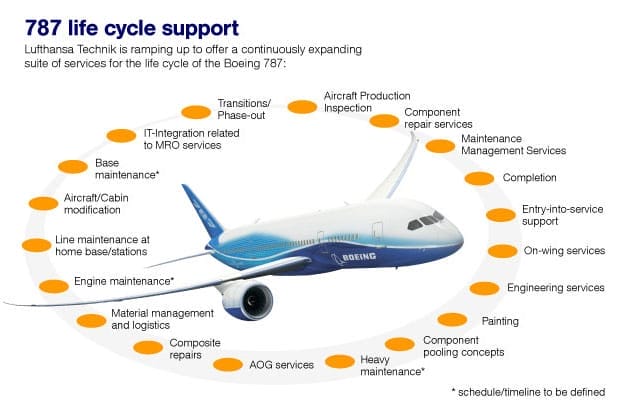 787 life cycle support

Lufthansa Technik is ramping up to offer a continuously expanding suite of services for the life cycle of the Boeing 787:

Aircraft Production Inspection

Component repair services

Maintenance Management Services

Completion

Entry-into-service support

On-wing services

Engineering services

Painting

Component pooling concepts

Heavy maintenance*

AOG services

Composite repairs

Material management and logistics

Engine maintenance*

Line maintenance at home base/stations

Aircraft/Cabin modification

Base maintenance*

IT-Integration related to MRO services

Transitions/ Phase-out

BOEING

* schedule/timeline to be defined